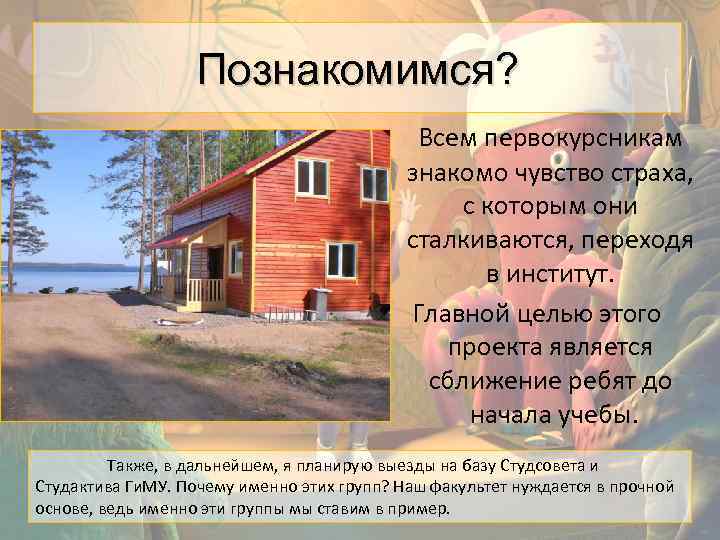 Познакомимся?

Всем первокурсникам знакомо чувство страха, с которым они сталкиваются, переходя в институт.

Главной целью этого проекта является сближение ребят до начала учебы.

Также, в дальнейшем, я планирую выезды на базу Студсовета и Студактива ГиМУ. Почему именно этих групп? Наш факультет нуждается в прочной основе, ведь именно эти группы мы ставим в пример.